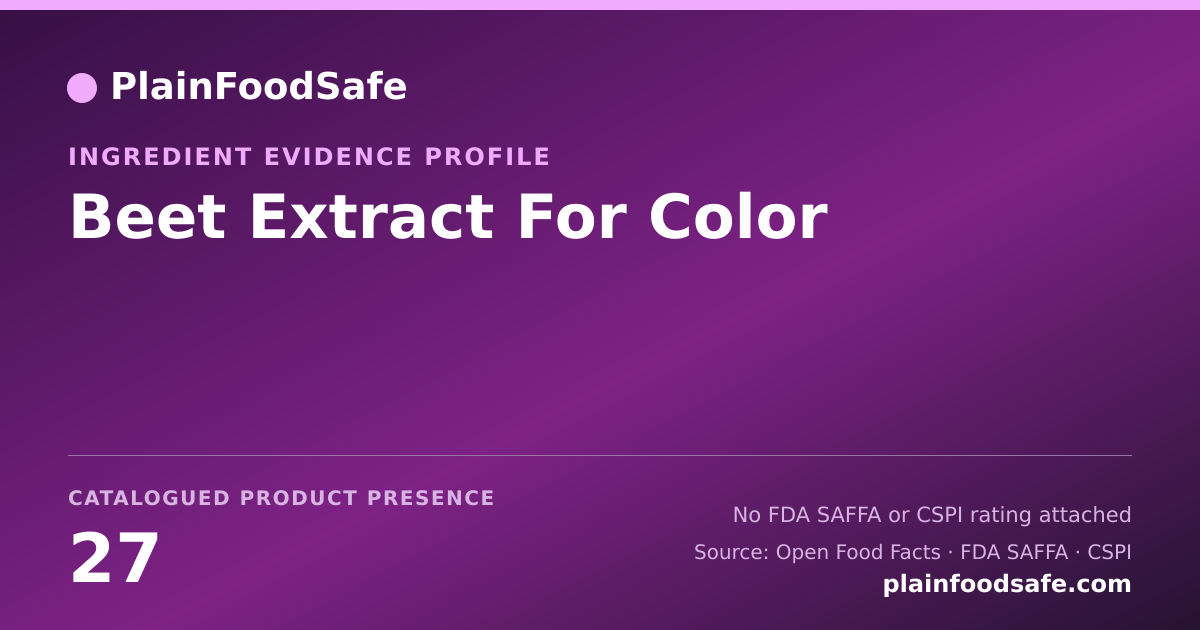 PlainFoodSafe

INGREDIENT EVIDENCE PROFILE

Beet Extract For Color

CATALOGUED PRODUCT PRESENCE

27

No FDA SAFFA or CSPI rating attached

Source: Open Food Facts · FDA SAFFA · CSPI

plainfoodsafe.com